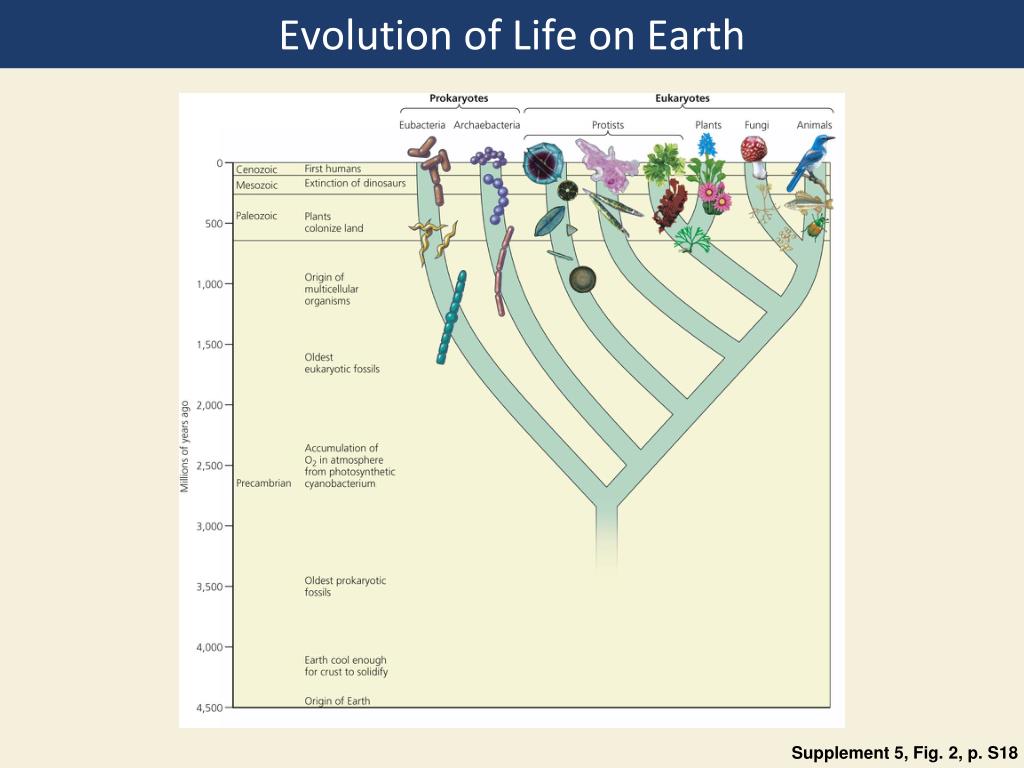 Evolution of Life on Earth

Prokaryotes
Eukaryotes
Eubacteria
Archaebacteria
Protists
Plants
Fungi
Animals

Millions of years ago

0
500
1,000
1,500
2,000
2,500
3,000
3,500
4,000
4,500

Cenozoic
Mesozoic
Paleozoic
Precambrian

First humans
Extinction of dinosaurs
Plants colonize land
Origin of multicellular organisms
Oldest eukaryotic fossils
Accumulation of $O_2$ in atmosphere from photosynthetic cyanobacterium
Oldest prokaryotic fossils
Earth cool enough for crust to solidify
Origin of Earth

Supplement 5, Fig. 2, p. S18